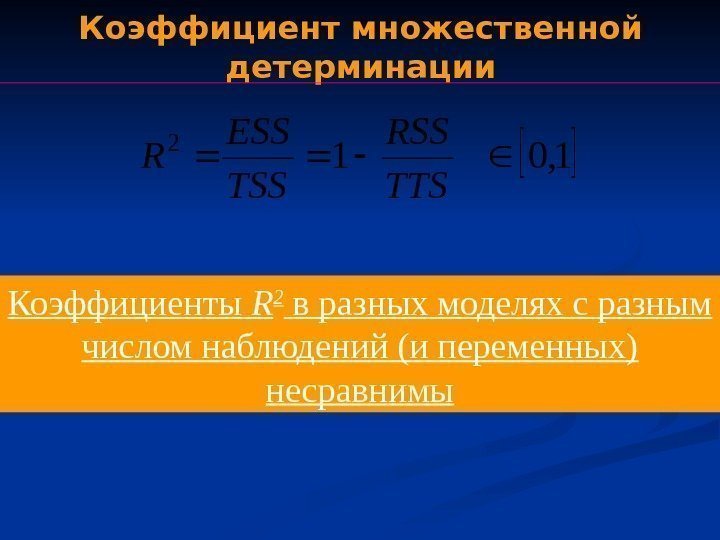 Коэффициент множественной детерминации

$R^2 = \frac{ESS}{TSS} = 1 - \frac{RSS}{TTS} \in [0,1]$

Коэффициенты $R^2$ в разных моделях с разным числом наблюдений (и переменных) несравнимы